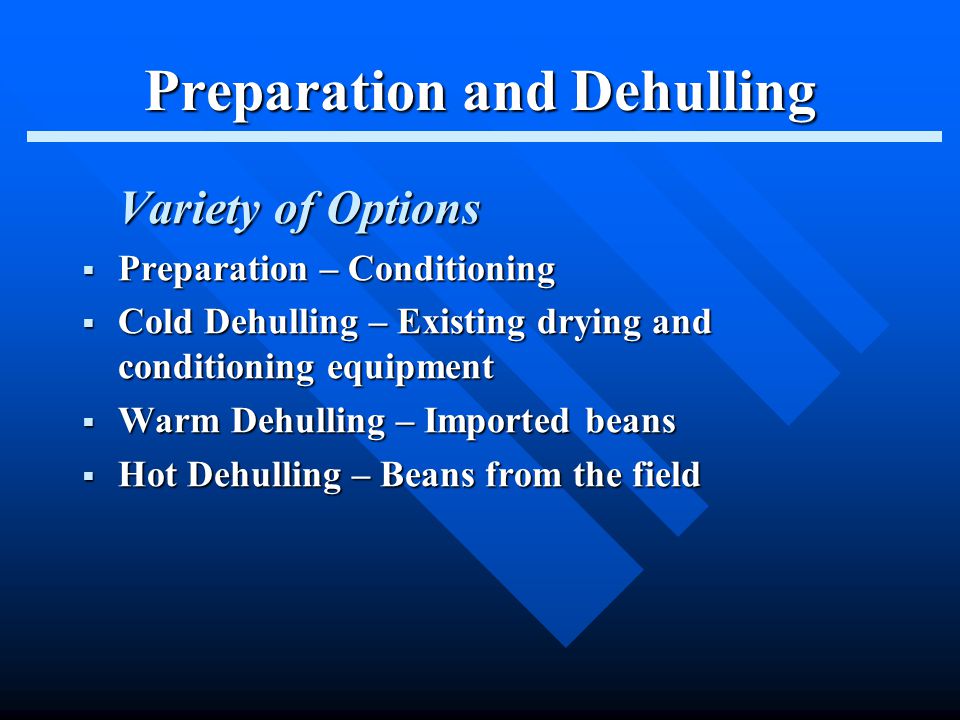 Preparation and Dehulling

Variety of Options

▪ Preparation – Conditioning
▪ Cold Dehulling – Existing drying and conditioning equipment
▪ Warm Dehulling – Imported beans
▪ Hot Dehulling – Beans from the field